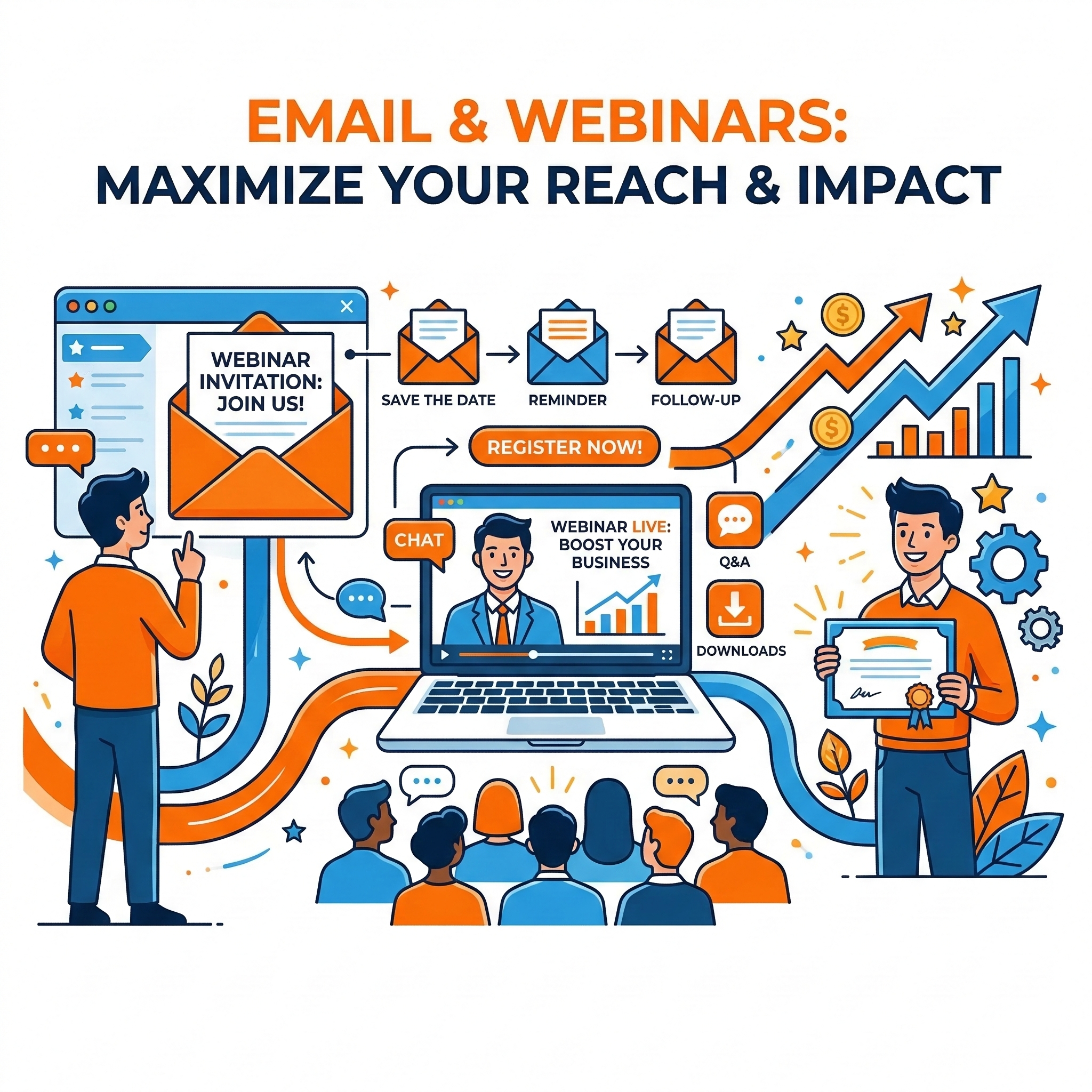 EMAIL & WEBINARS:
MAXIMIZE YOUR REACH & IMPACT

WEBINAR INVITATION: JOIN US!

SAVE THE DATE

REMINDER

FOLLOW-UP

REGISTER NOW!

CHAT

WEBINAR LIVE: BOOST YOUR BUSINESS

Q&A

DOWNLOADS